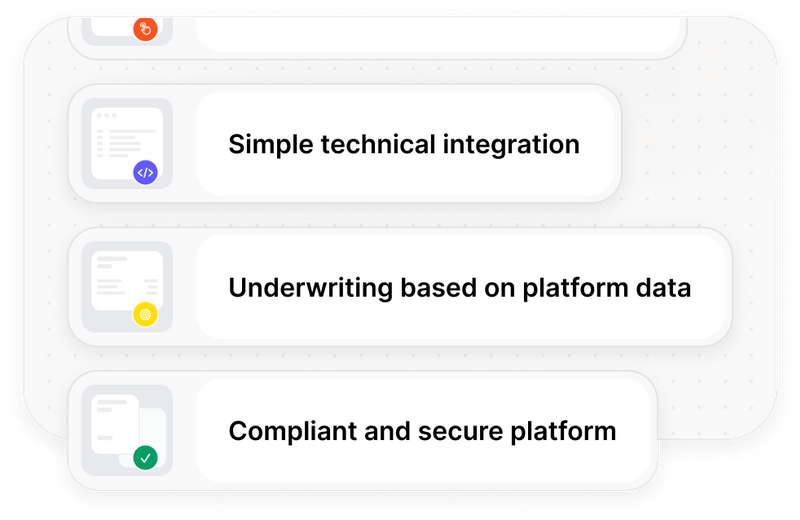 Simple technical integration

Underwriting based on platform data

Compliant and secure platform